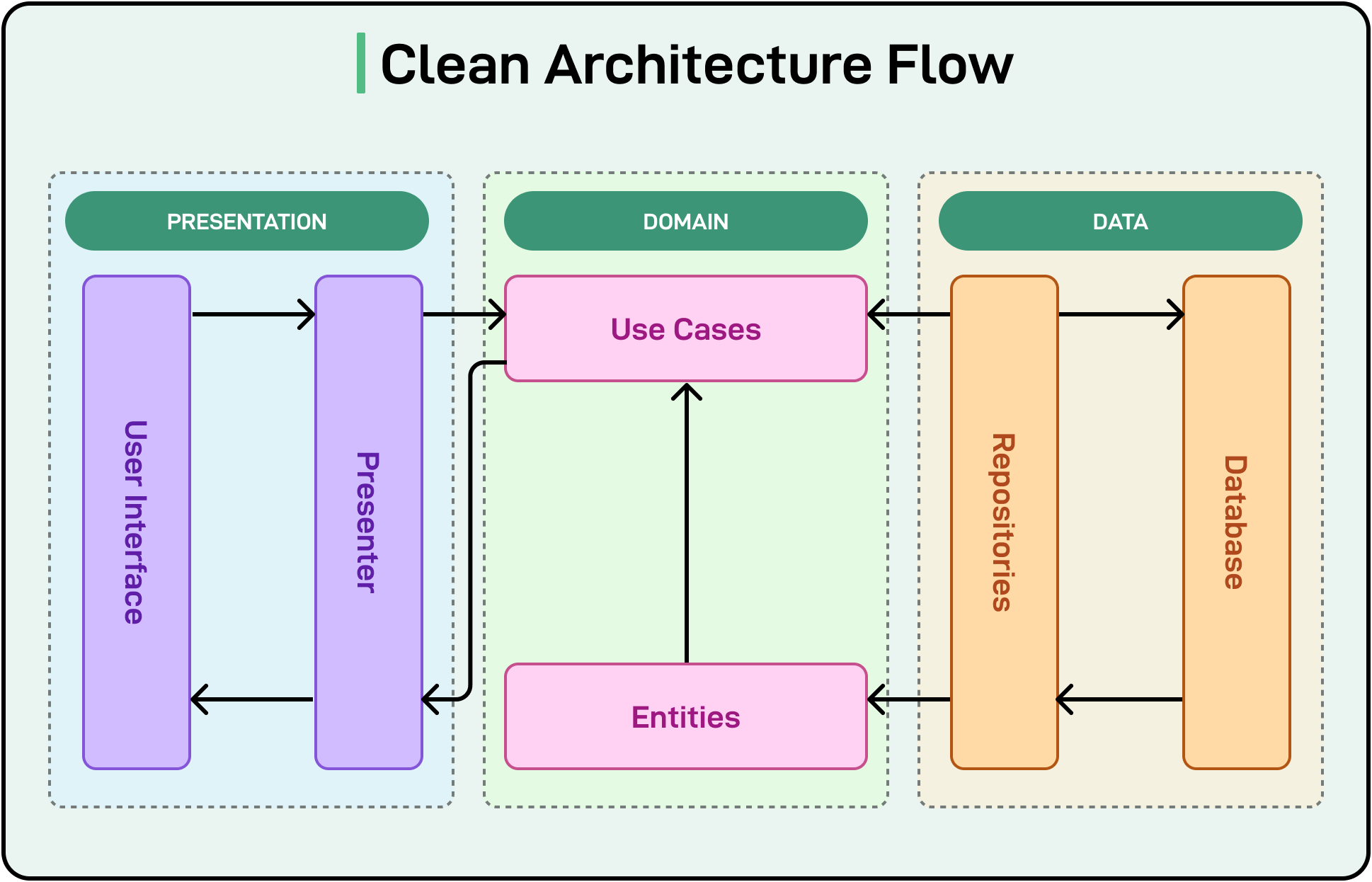 Clean Architecture Flow

PRESENTATION

User Interface

Presenter

DOMAIN

Use Cases

Entities

DATA

Repositories

Database